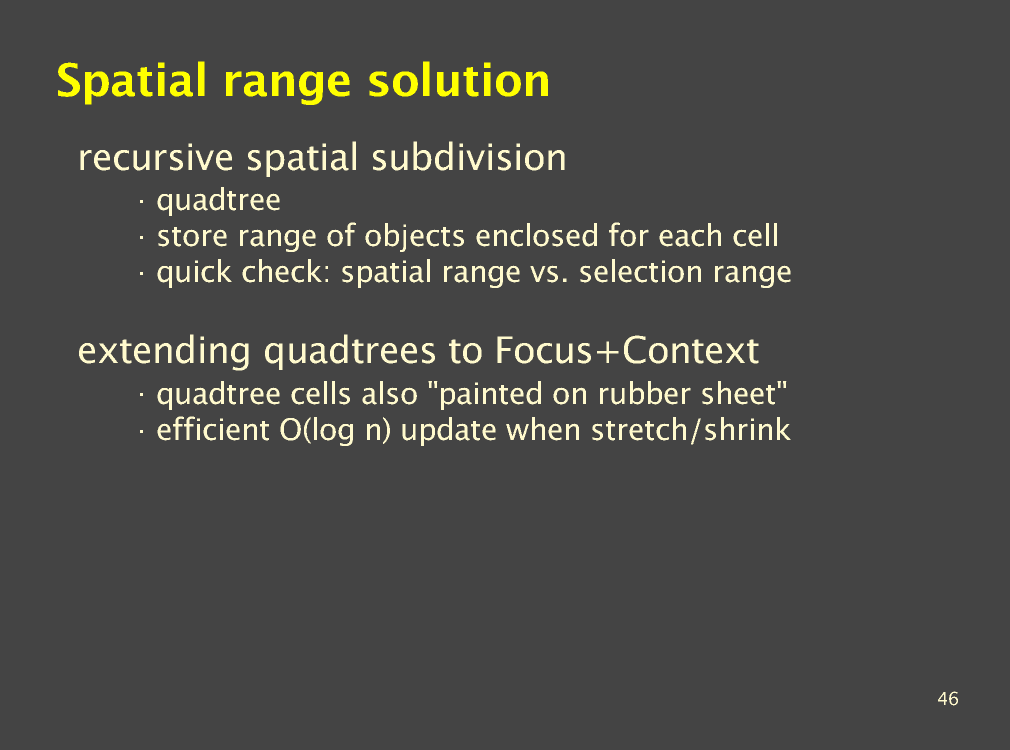 Spatial range solution

recursive spatial subdivision

· quadtree
· store range of objects enclosed for each cell
· quick check: spatial range vs. selection range

extending quadtrees to Focus+Context

· quadtree cells also "painted on rubber sheet"
· efficient O(log n) update when stretch/shrink

46